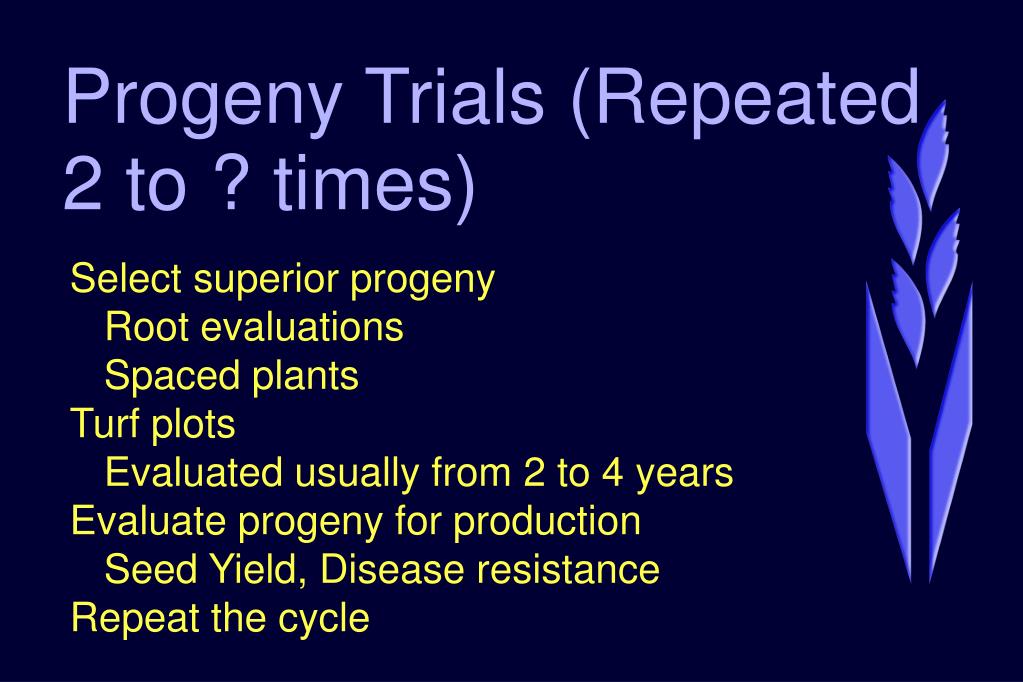 Progeny Trials (Repeated 2 to ? times)

Select superior progeny
Root evaluations
Spaced plants
Turf plots
Evaluated usually from 2 to 4 years
Evaluate progeny for production
Seed Yield, Disease resistance
Repeat the cycle